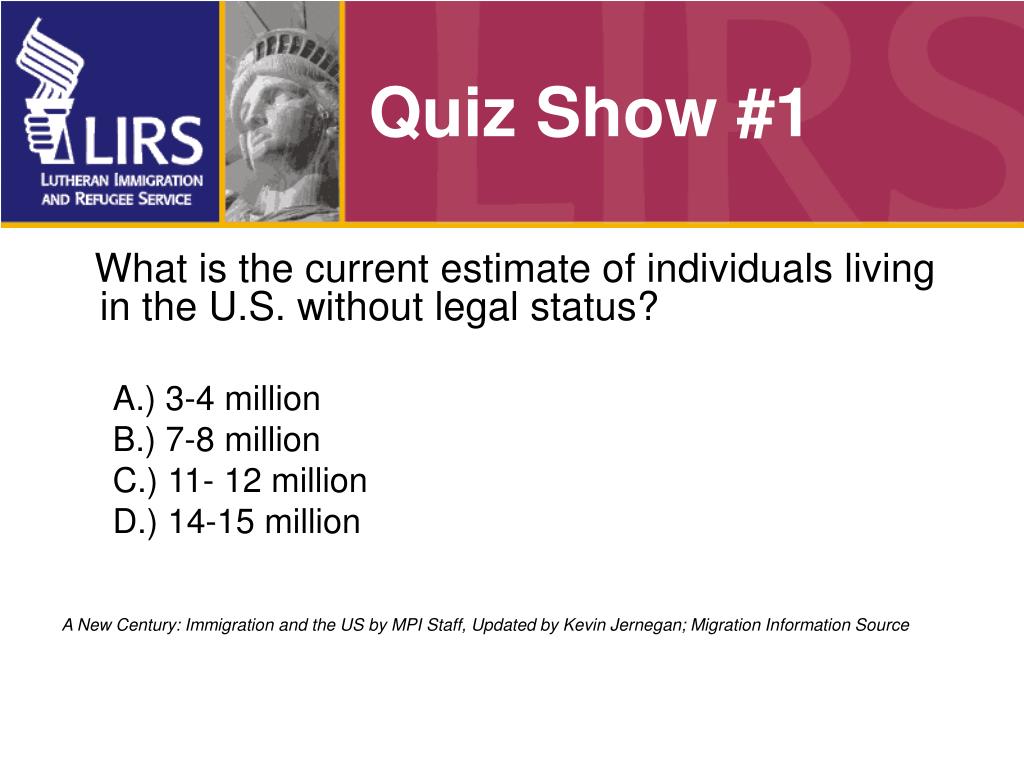 LIRS
LUTHERAN IMMIGRATION AND REFUGEE SERVICE

LIRS

Quiz Show #1

What is the current estimate of individuals living in the U.S. without legal status?

A.) 3-4 million
B.) 7-8 million
C.) 11- 12 million
D.) 14-15 million

A New Century: Immigration and the US by MPI Staff, Updated by Kevin Jernegan; Migration Information Source